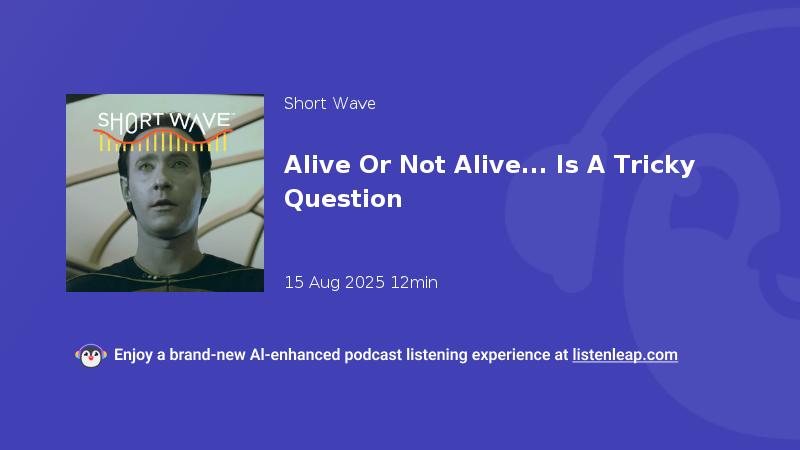 SHORT WAVE

Short Wave

Alive Or Not Alive... Is A Tricky Question

15 Aug 2025 12min

Enjoy a brand-new AI-enhanced podcast listening experience at listenleap.com